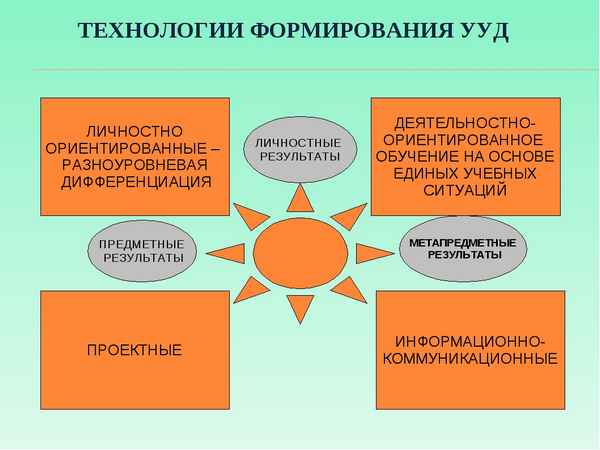 ТЕХНОЛОГИИ ФОРМИРОВАНИЯ УУД

ЛИЧНОСТНО ОРИЕНТИРОВАННЫЕ – РАЗНОУРОВНЕВАЯ ДИФФЕРЕНЦИАЦИЯ

ЛИЧНОСТНЫЕ РЕЗУЛЬТАТЫ

ДЕЯТЕЛЬНОСТНО-ОРИЕНТИРОВАННОЕ ОБУЧЕНИЕ НА ОСНОВЕ ЕДИНЫХ УЧЕБНЫХ СИТУАЦИЙ

ПРЕДМЕТНЫЕ РЕЗУЛЬТАТЫ

МЕТАПРЕДМЕТНЫЕ РЕЗУЛЬТАТЫ

ПРОЕКТНЫЕ

ИНФОРМАЦИОННО-КОММУНИКАЦИОННЫЕ